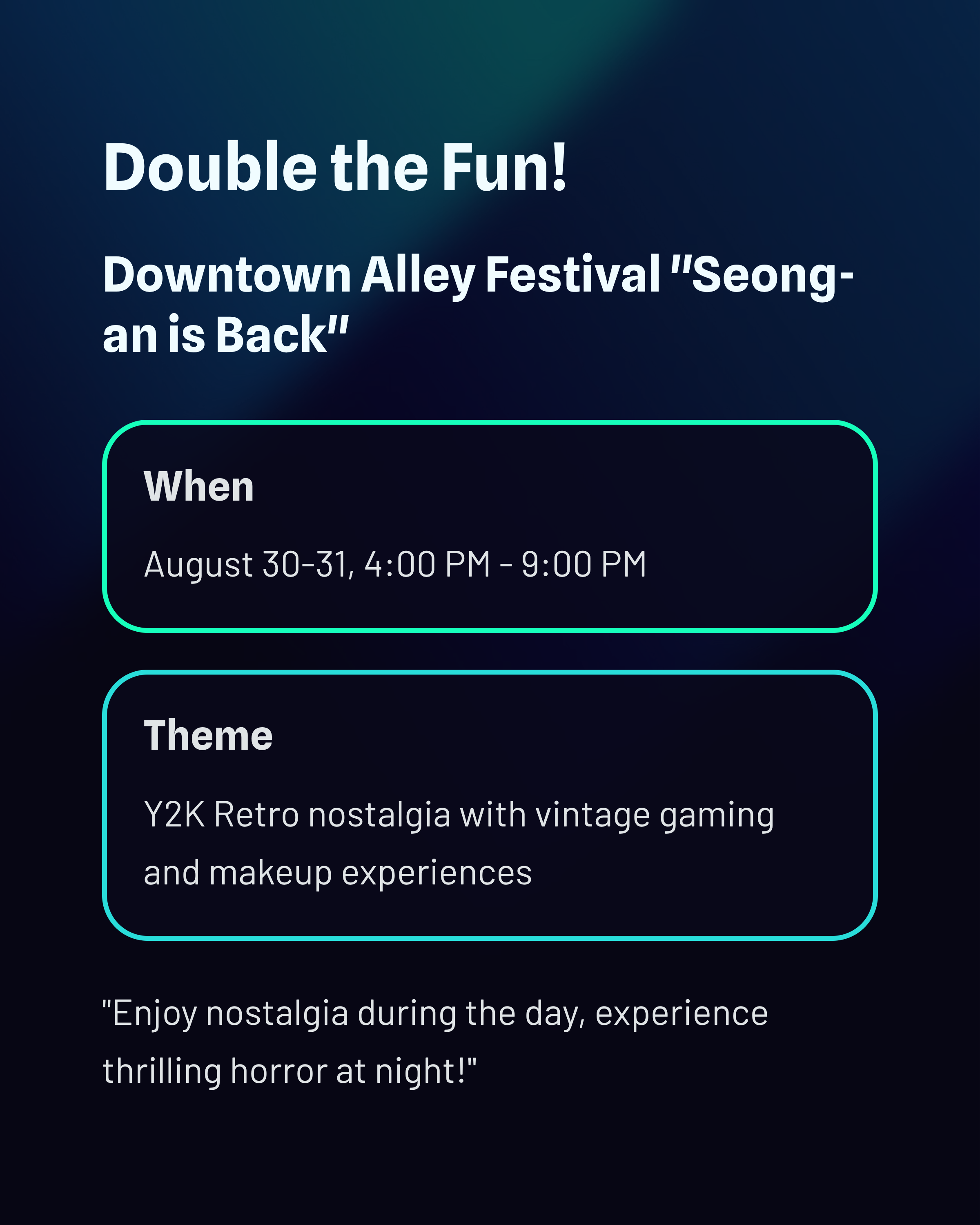 Double the Fun!

Downtown Alley Festival "Seong-an is Back"

When

August 30-31, 4:00 PM - 9:00 PM

Theme

Y2K Retro nostalgia with vintage gaming and makeup experiences

"Enjoy nostalgia during the day, experience thrilling horror at night!"